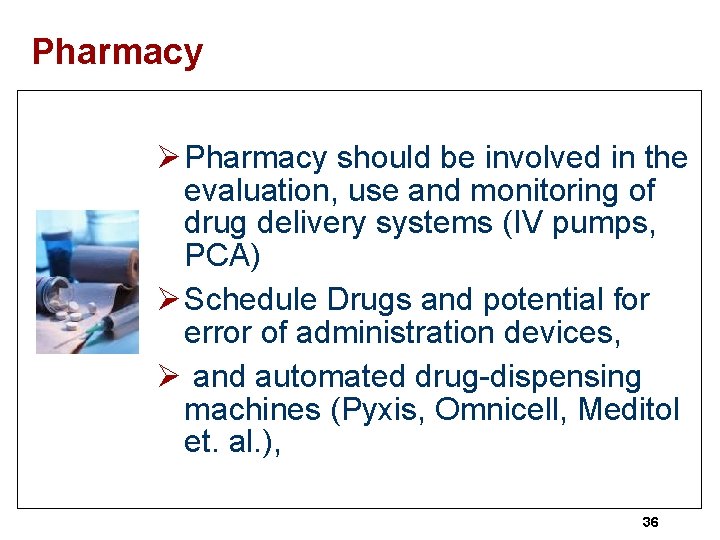 Pharmacy

➢ Pharmacy should be involved in the evaluation, use and monitoring of drug delivery systems (IV pumps, PCA)

➢ Schedule Drugs and potential for error of administration devices,

➢ and automated drug-dispensing machines (Pyxis, Omnicell, Meditol et. al.),

36